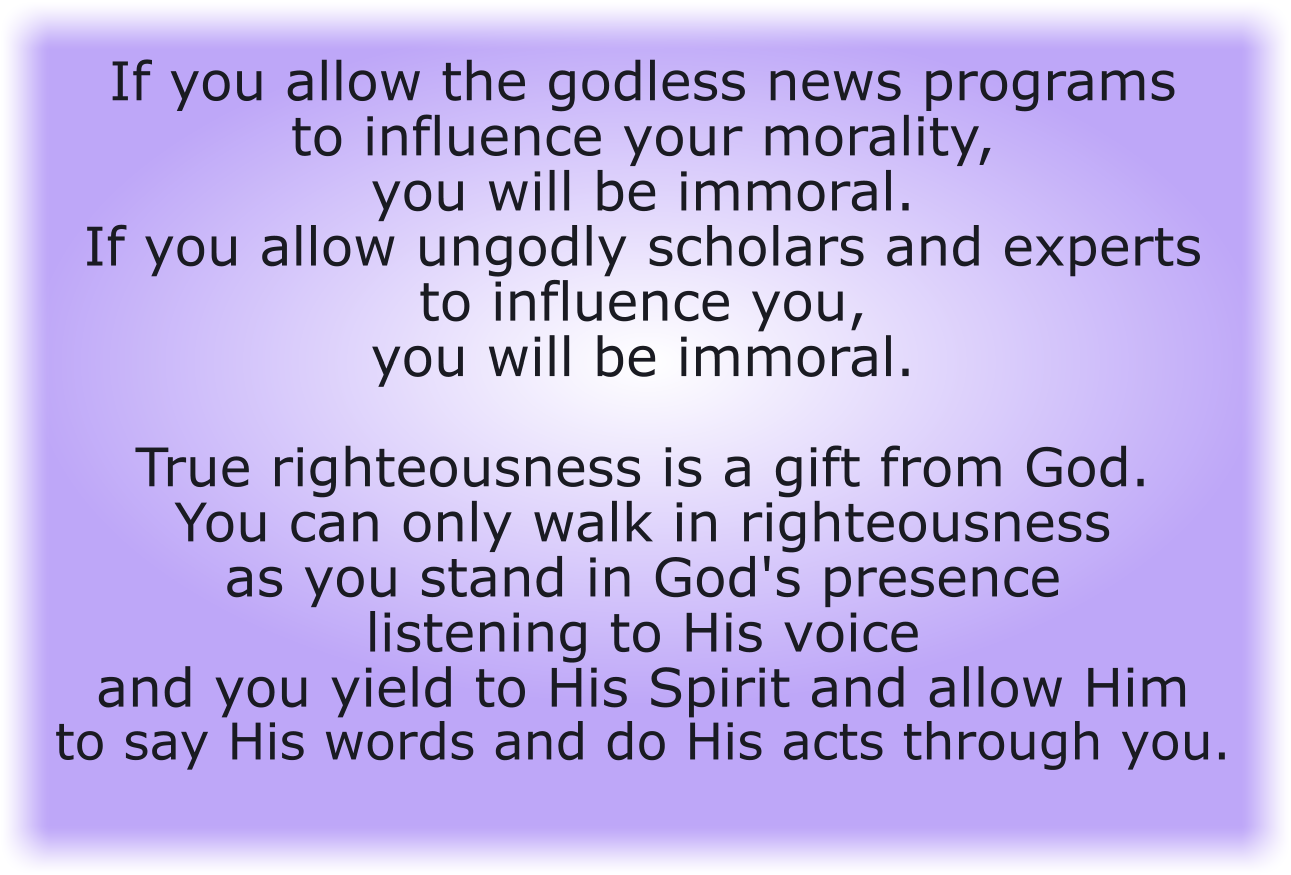 If you allow the godless news programs
to influence your morality,
you will be immoral.
If you allow ungodly scholars and experts
to influence you,
you will be immoral.

True righteousness is a gift from God.
You can only walk in righteousness
as you stand in God's presence
listening to His voice
and you yield to His Spirit and allow Him
to say His words and do His acts through you.